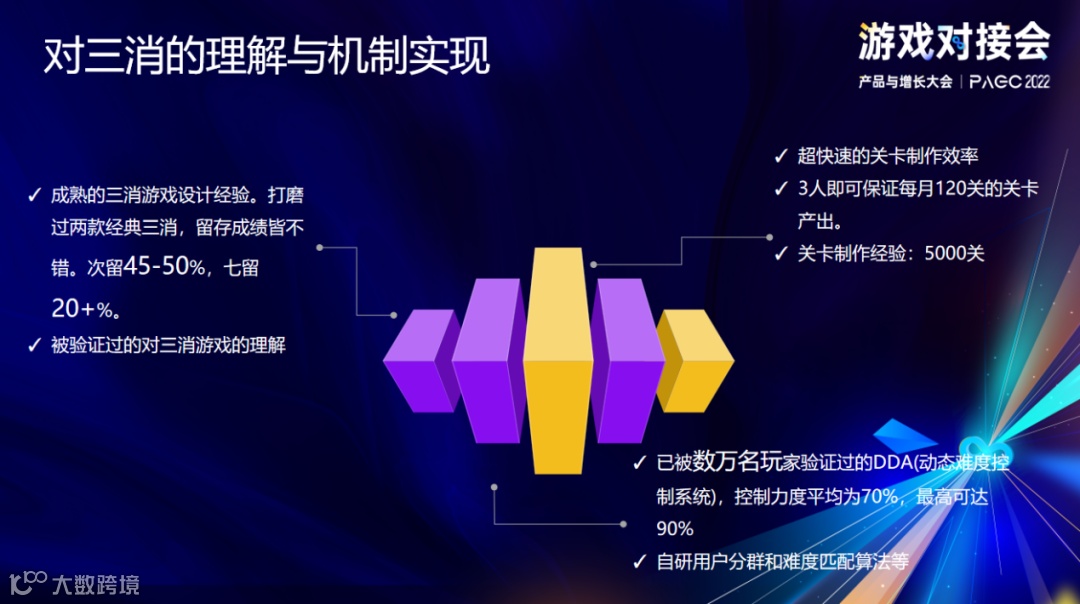 对三消的理解与机制实现

游戏对接会
产品与增长大会 | PAGC 2022

✓ 成熟的三消游戏设计经验。打磨过两款经典三消，留存成绩皆不错。次留45-50%，七留20+%。
✓ 被验证过的对三消游戏的理解

✓ 超快速的关卡制作效率
✓ 3人即可保证每月120关的关卡产出。
✓ 关卡制作经验：5000关

✓ 已被数万名玩家验证过的DDA(动态难度控制系统)，控制力度平均为70%，最高可达90%
✓ 自研用户分群和难度匹配算法等

大数跨境